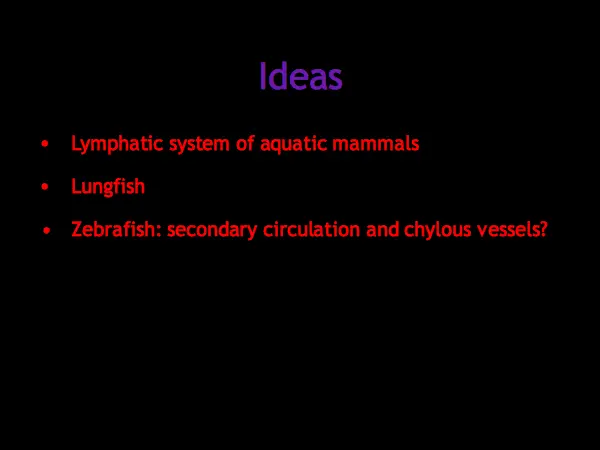 Ideas

• Lymphatic system of aquatic mammals
• Lungfish
• Zebrafish: secondary circulation and chylous vessels?